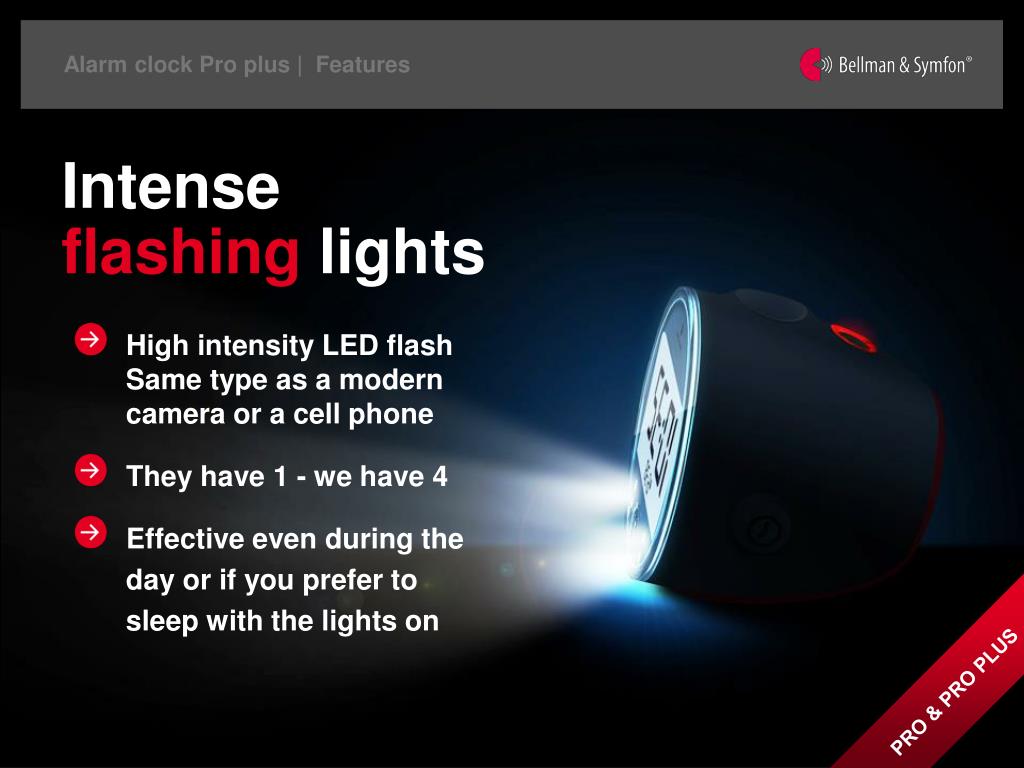 Alarm clock Pro plus | Features

Bellman & Symfon®

Intense
flashing lights

High intensity LED flash
Same type as a modern camera or a cell phone

They have 1 - we have 4

Effective even during the day or if you prefer to sleep with the lights on

PRO & PRO PLUS